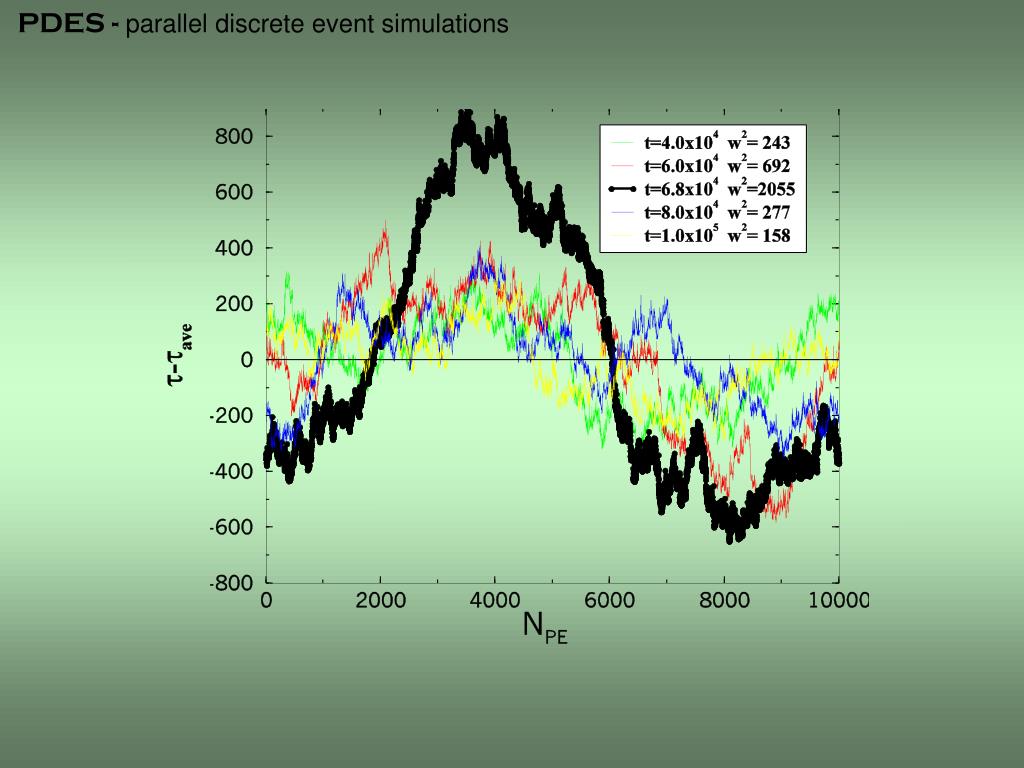 PDES - parallel discrete event simulations

$t=4.0x10^4$ $w^2= 243$
$t=6.0x10^4$ $w^2= 692$
$t=6.8x10^4$ $w^2=2055$
$t=8.0x10^4$ $w^2= 277$
$t=1.0x10^5$ $w^2= 158$

800
600
400
200
0
-200
-400
-600
-800

$\tau-\tau_{ave}$

0 2000 4000 6000 8000 10000

$N_{PE}$